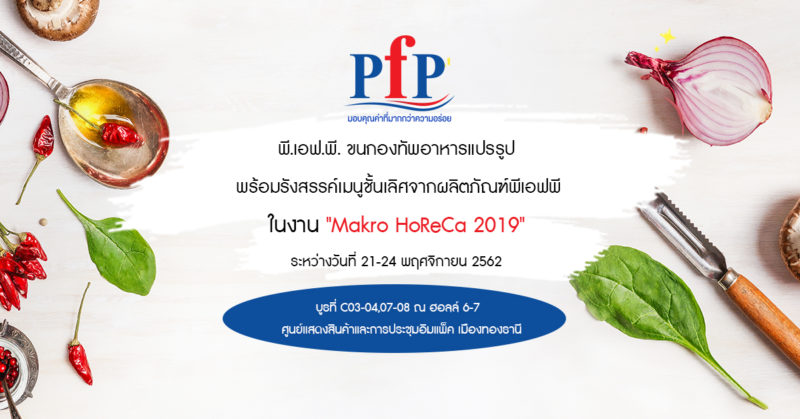 PfP

มอบคุณค่าที่มากกว่าความอร่อย

พี.เอฟ.พี. ขนกองทัพอาหารแปรรูป

พร้อมรังสรรค์เมนูชั้นเลิศจากผลิตภัณฑ์พีเอฟพี

ในงาน "Makro HoReCa 2019"

ระหว่างวันที่ 21-24 พฤศจิกายน 2562

บูธที่ C03-04,07-08 ณ ฮอลล์ 6-7

ศูนย์แสดงสินค้าและการประชุมอิมแพ็ค เมืองทองธานี